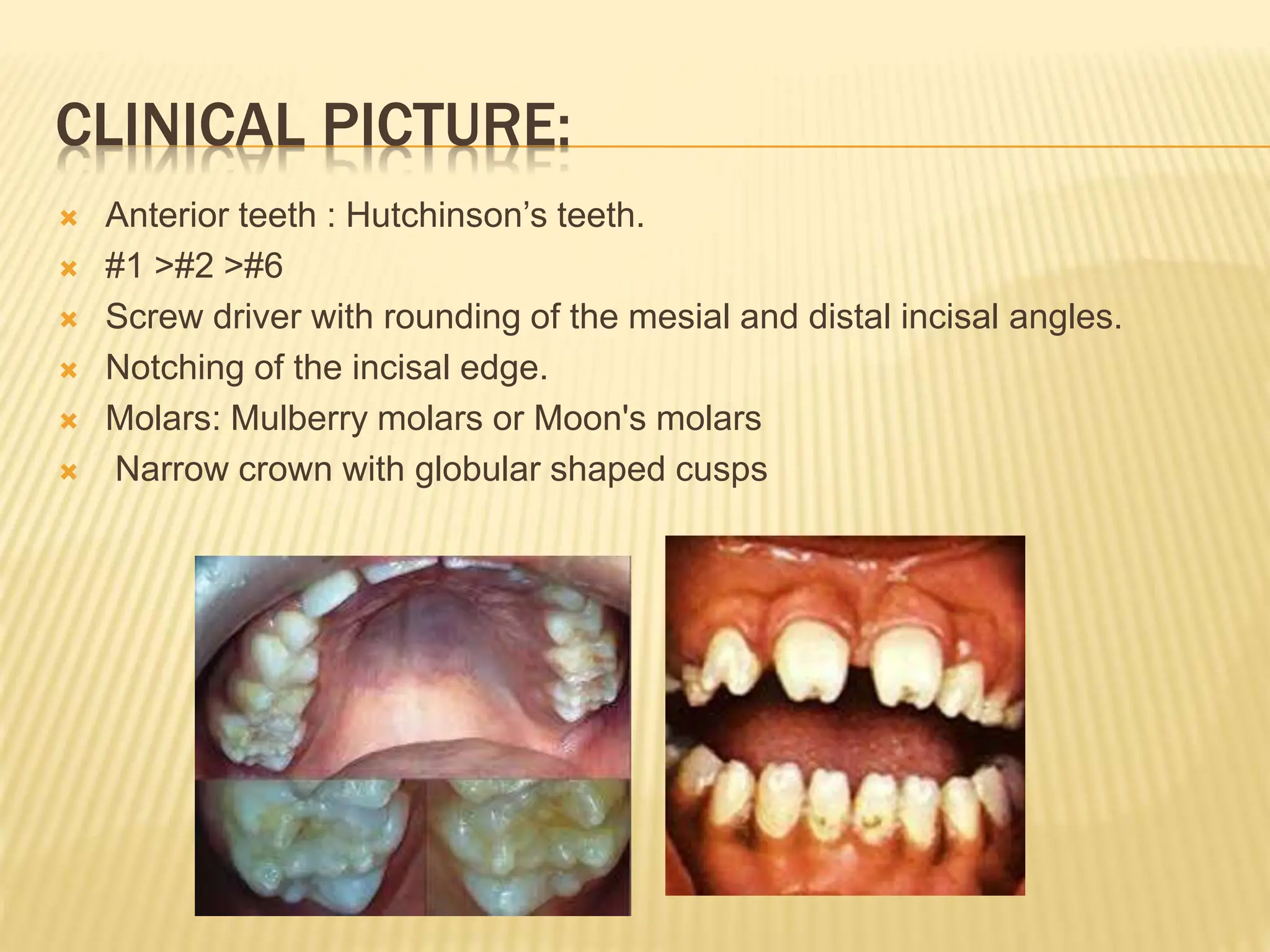 CLINICAL PICTURE:

Anterior teeth : Hutchinson’s teeth.
#1 >#2 >#6
Screw driver with rounding of the mesial and distal incisal angles.
Notching of the incisal edge.
Molars: Mulberry molars or Moon's molars
Narrow crown with globular shaped cusps